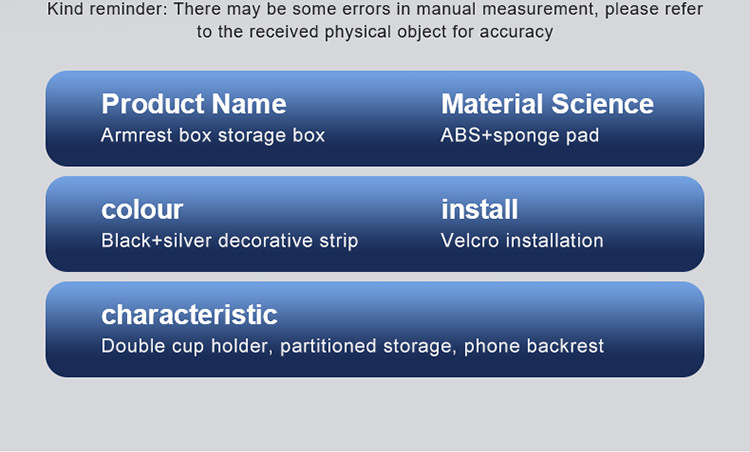 Kind reminder: There may be some errors in manual measurement, please refer to the received physical object for accuracy

Product Name
Armrest box storage box

Material Science
ABS+sponge pad

colour
Black+silver decorative strip

install
Velcro installation

characteristic
Double cup holder, partitioned storage, phone backrest